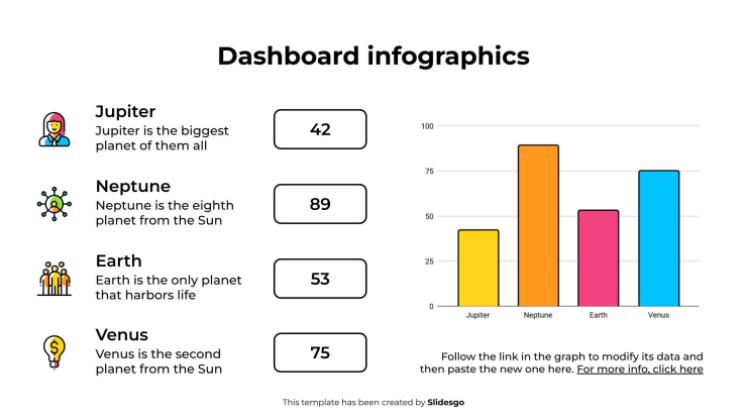 Dashboard infographics

Jupiter
Jupiter is the biggest planet of them all

42

Neptune
Neptune is the eighth planet from the Sun

89

Earth
Earth is the only planet that harbors life

53

Venus
Venus is the second planet from the Sun

75

100
75
50
25
0
Jupiter
Neptune
Earth
Venus

Follow the link in the graph to modify its data and then paste the new one here. For more info, click here

This template has been created by Slidesgo